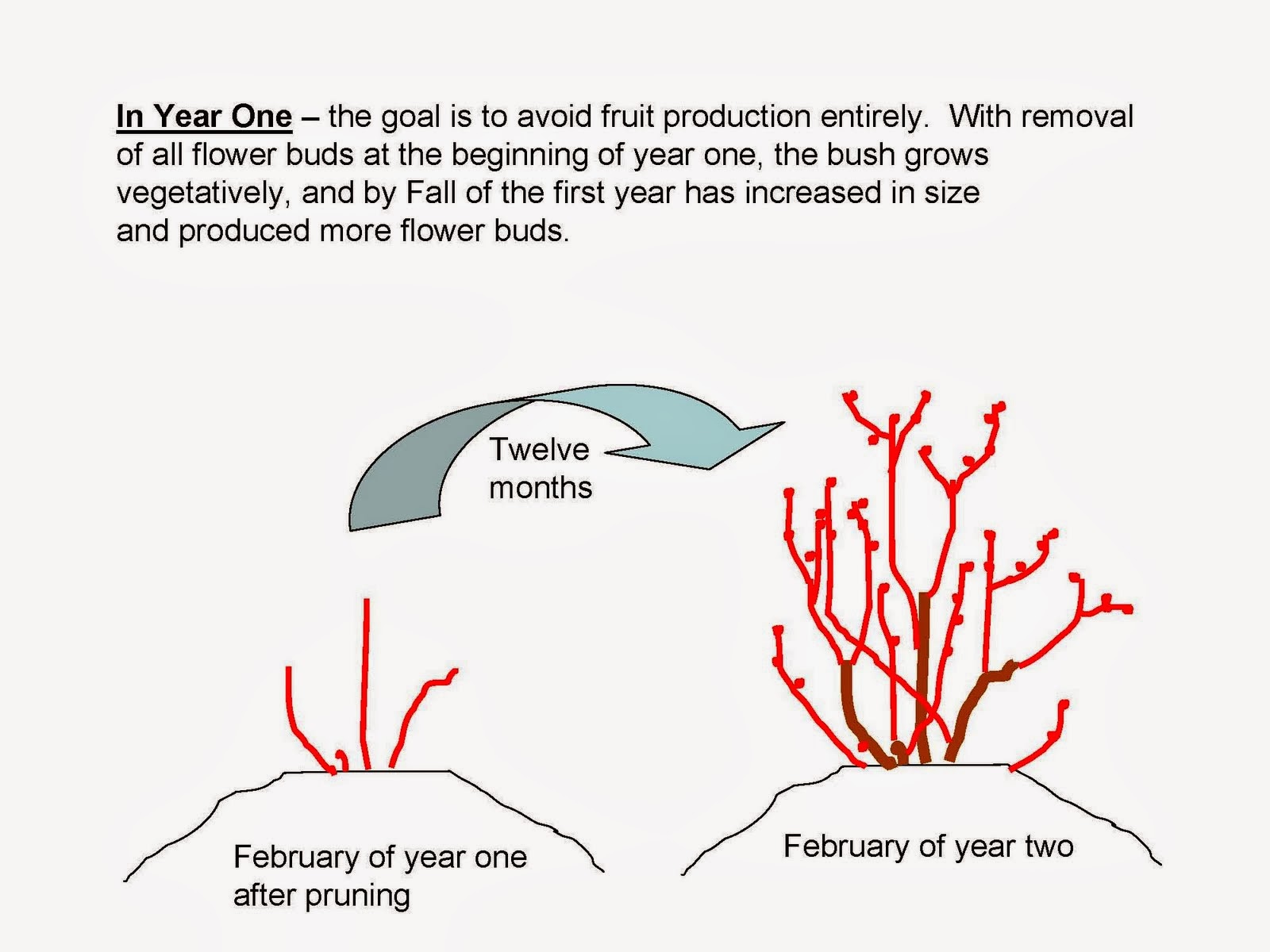 In Year One – the goal is to avoid fruit production entirely. With removal of all flower buds at the beginning of year one, the bush grows vegetatively, and by Fall of the first year has increased in size and produced more flower buds.

Twelve months

February of year one after pruning

February of year two